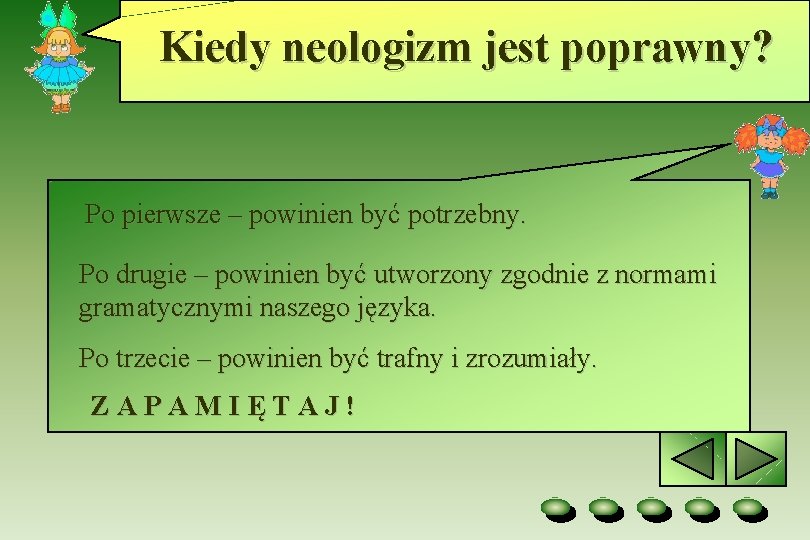 Kiedy neologizm jest poprawny?

Po pierwsze – powinien być potrzebny.

Po drugie – powinien być utworzony zgodnie z normami gramatycznymi naszego języka.

Po trzecie – powinien być trafny i zrozumiały.

Z A P A M I Ę T A J !